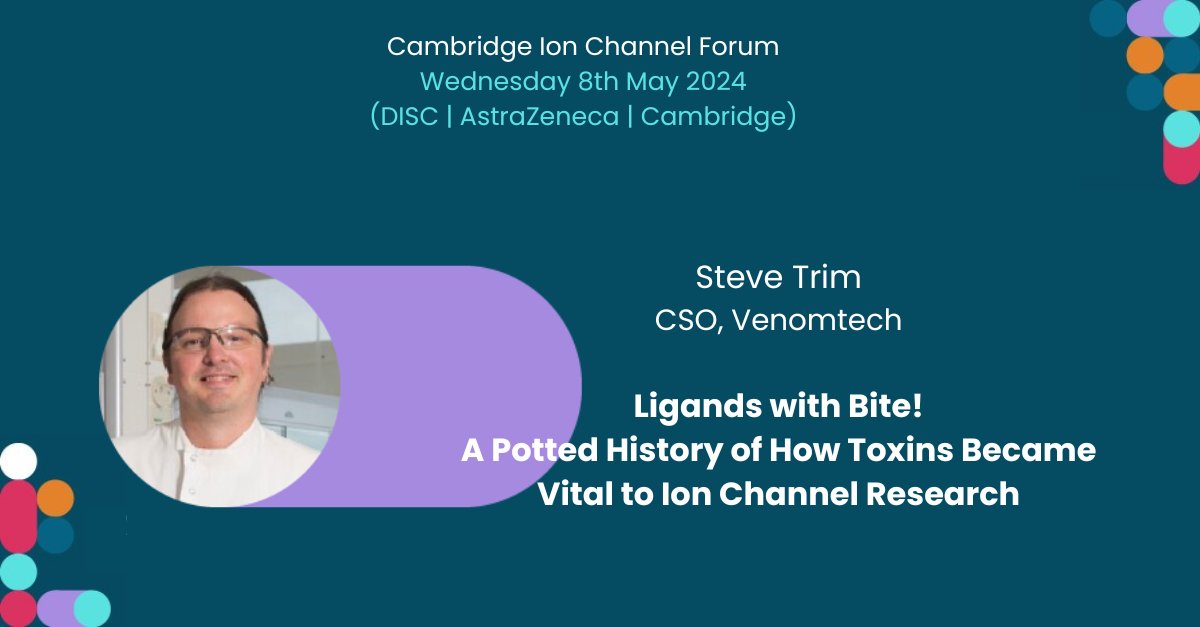 Cambridge Ion Channel Forum
Wednesday 8th May 2024
(DISC | AstraZeneca | Cambridge)

Steve Trim
CSO, Venomtech

Ligands with Bite!
A Potted History of How Toxins Became Vital to Ion Channel Research